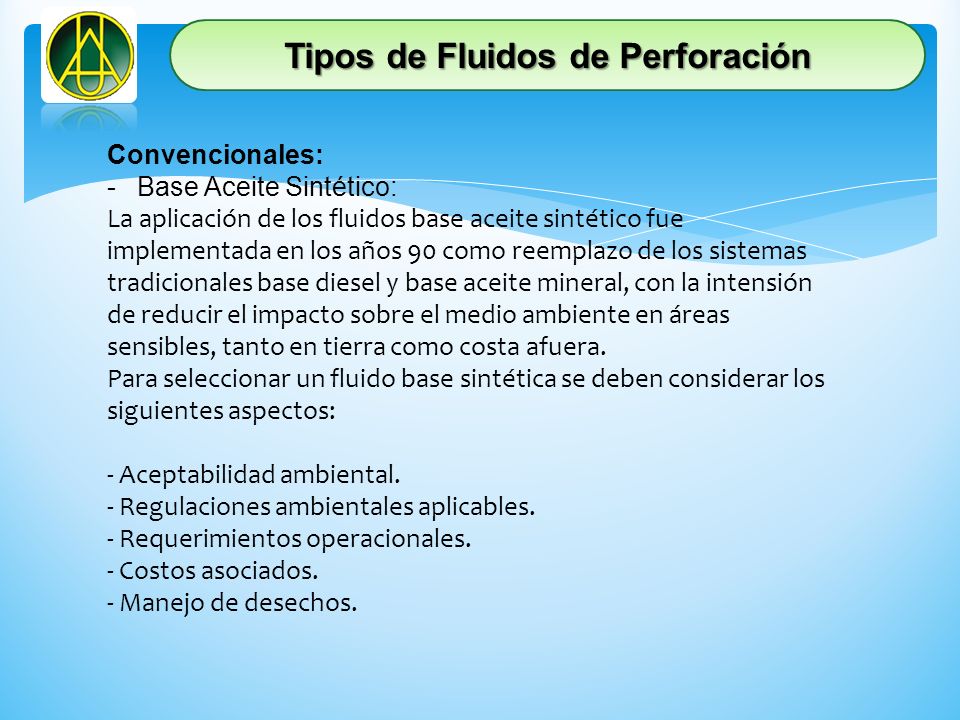 Tipos de Fluidos de Perforación

Convencionales:
- Base Aceite Sintético:
La aplicación de los fluidos base aceite sintético fue implementada en los años 90 como reemplazo de los sistemas tradicionales base diesel y base aceite mineral, con la intensión de reducir el impacto sobre el medio ambiente en áreas sensibles, tanto en tierra como costa afuera.
Para seleccionar un fluido base sintética se deben considerar los siguientes aspectos:

- Aceptabilidad ambiental.
- Regulaciones ambientales aplicables.
- Requerimientos operacionales.
- Costos asociados.
- Manejo de desechos.